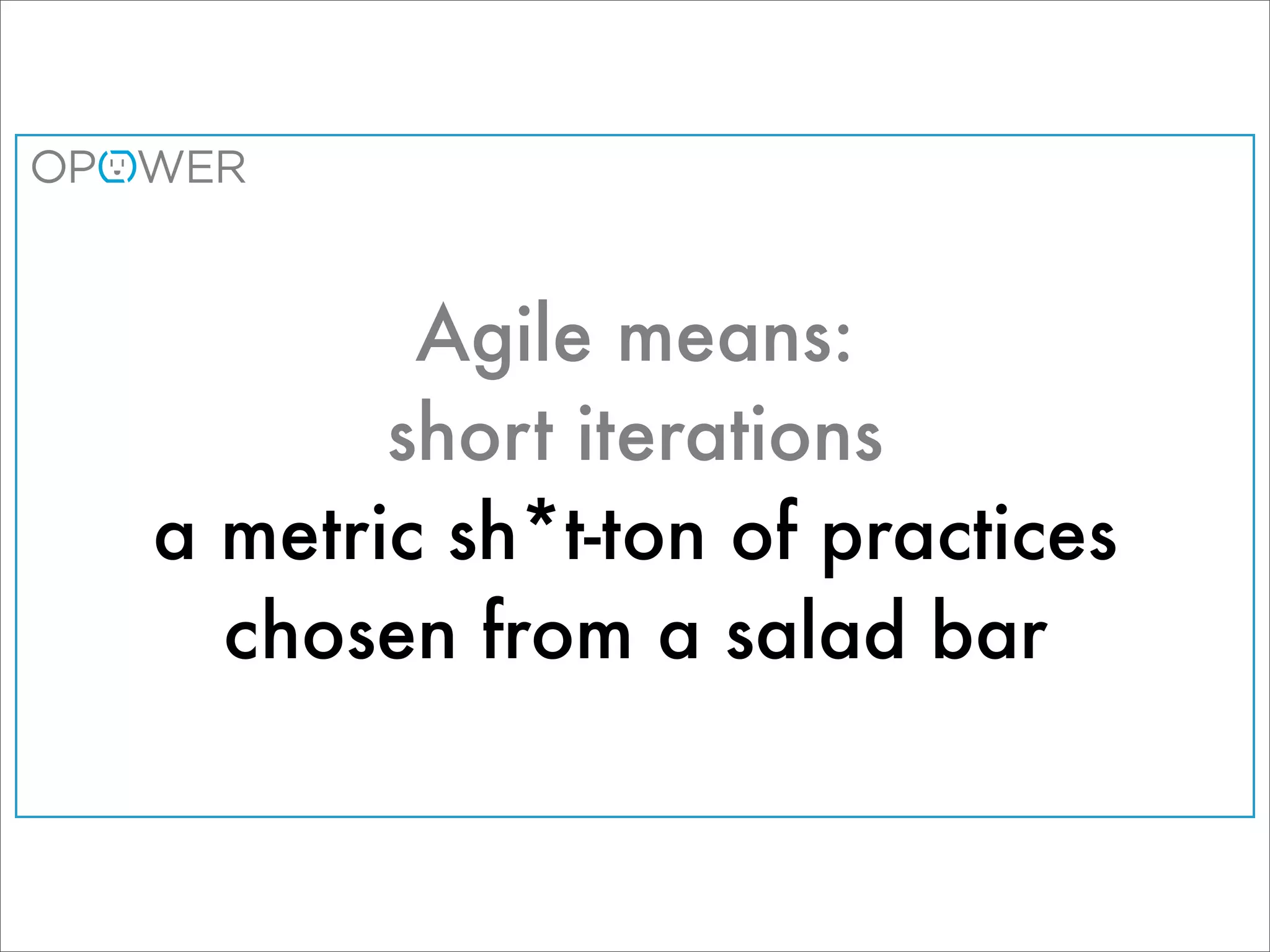 OPOWER

Agile means:
short iterations
a metric sh*t-ton of practices
chosen from a salad bar